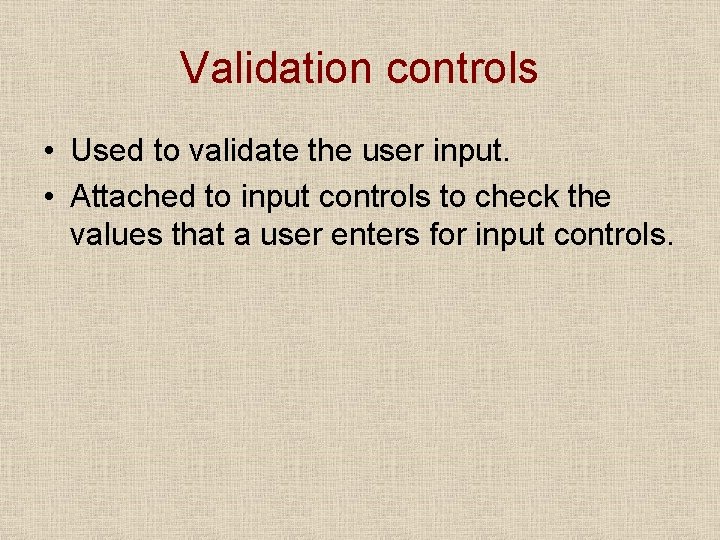 Validation controls

• Used to validate the user input.
• Attached to input controls to check the values that a user enters for input controls.